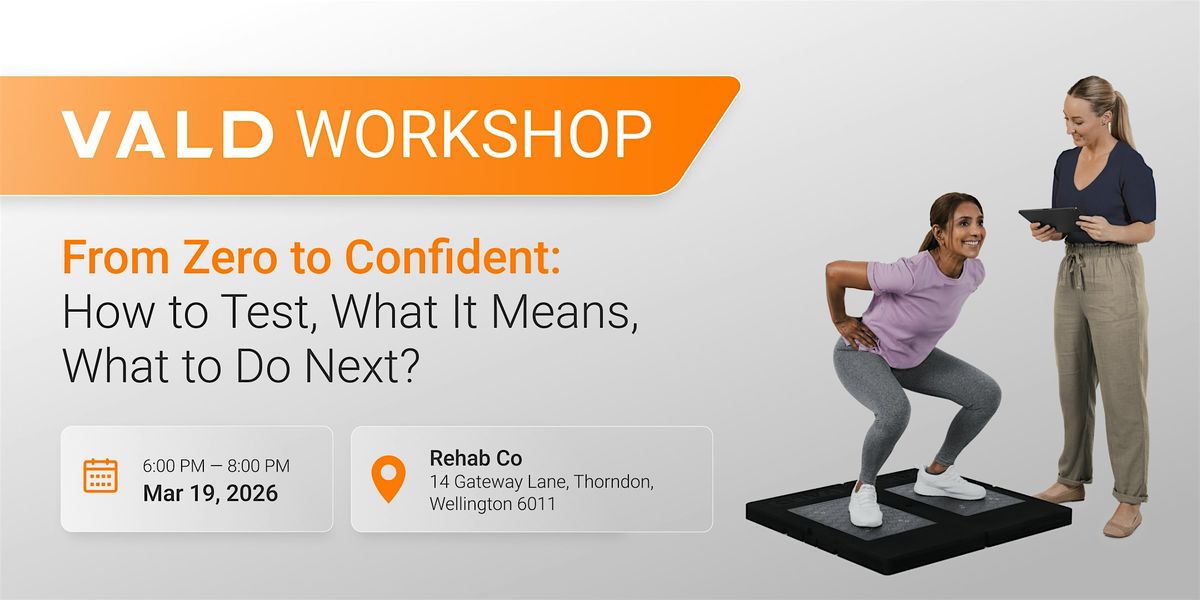 VALD WORKSHOP

From Zero to Confident: How to Test, What It Means, What to Do Next?

6:00 PM — 8:00 PM
Mar 19, 2026

Rehab Co
14 Gateway Lane, Thorndon, Wellington 6011